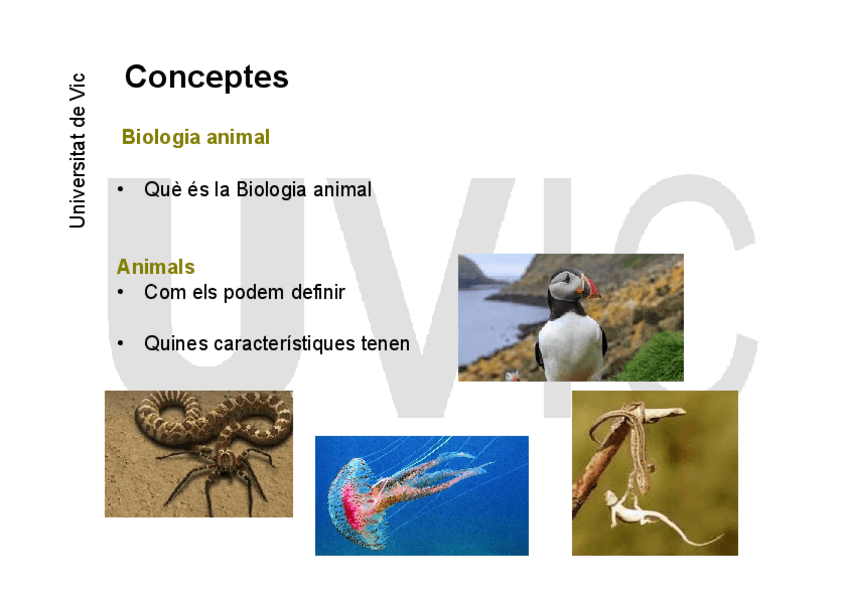 Universitat de Vic

UVIC

Conceptes

Biologia animal

• Què és la Biologia animal

Animals
• Com els podem definir

• Quines característiques tenen